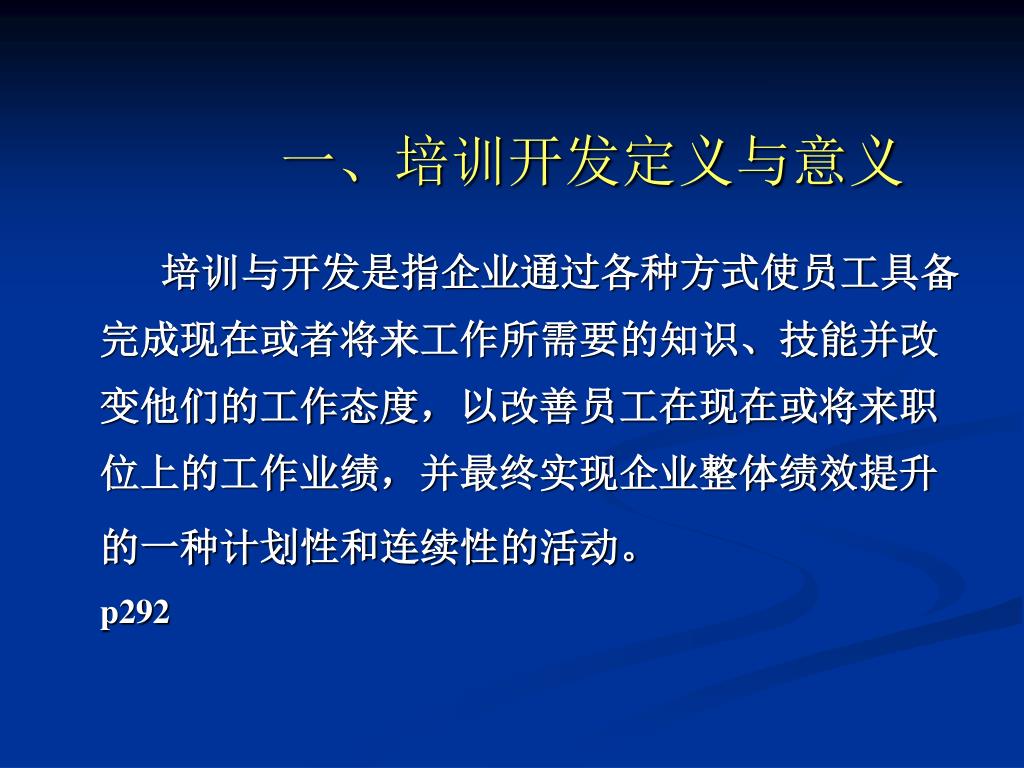 一、培训开发定义与意义

培训与开发是指企业通过各种方式使员工具备完成现在或者将来工作所需要的知识、技能并改变他们的工作态度，以改善员工在现在或将来职位上的工作业绩，并最终实现企业整体绩效提升的一种计划性和连续性的活动。

p292